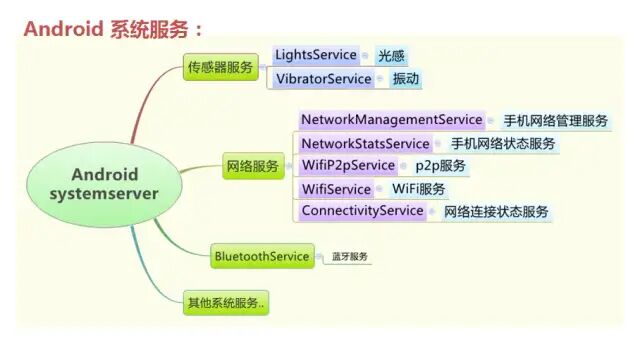 Android 系统服务：

Android systemserver

传感器服务
LightsService
光感
VibratorService
振动

网络服务
NetworkManagementService
手机网络管理服务
NetworkStatsService
手机网络状态服务
WifiP2pService
p2p服务
WifiService
WiFi服务
ConnectivityService
网络连接状态服务

BluetoothService
蓝牙服务

其他系统服务..